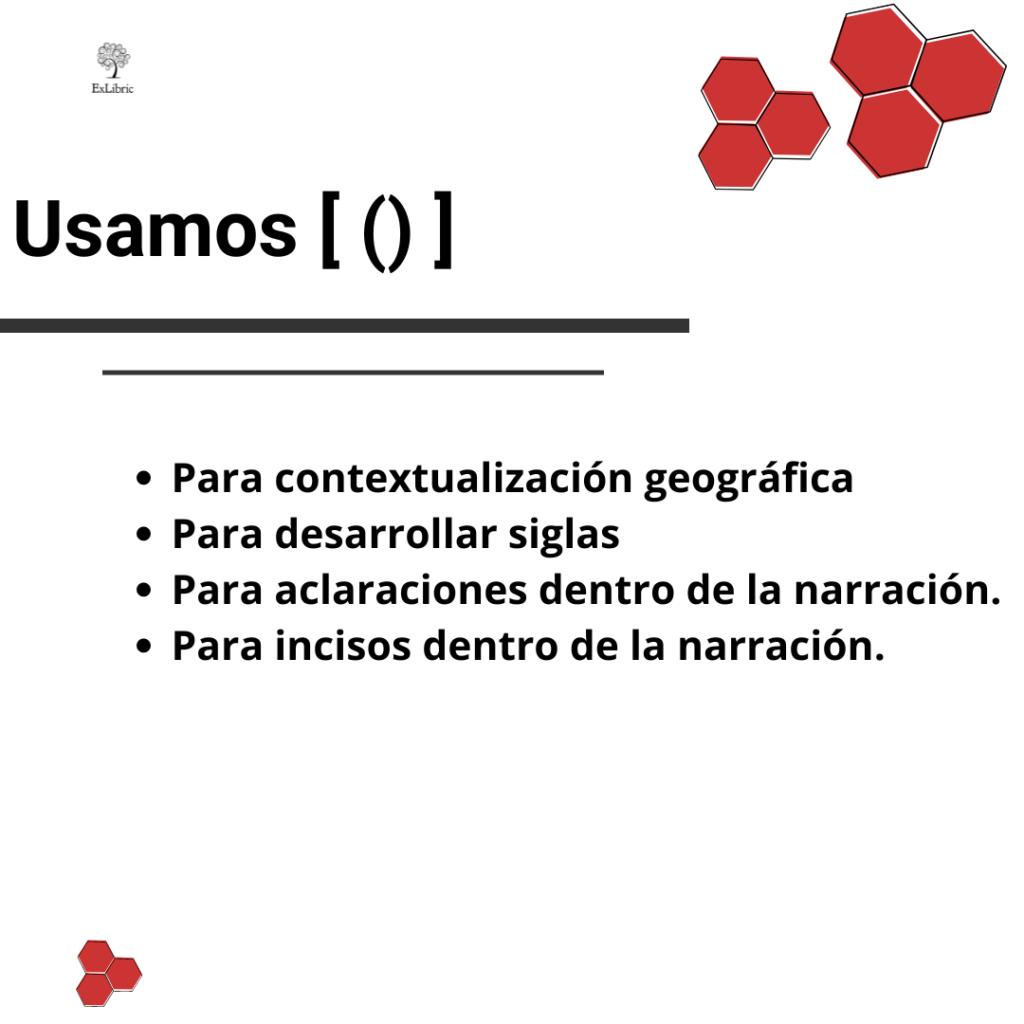 ExLibric

Usamos [ () ]

- Para contextualización geográfica
- Para desarrollar siglas
- Para aclaraciones dentro de la narración.
- Para incisos dentro de la narración.